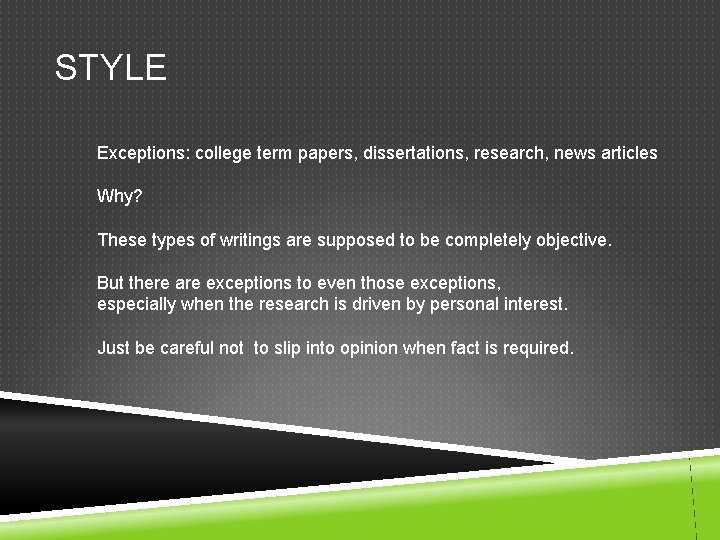 STYLE

Exceptions: college term papers, dissertations, research, news articles

Why?

These types of writings are supposed to be completely objective.

But there are exceptions to even those exceptions, especially when the research is driven by personal interest.

Just be careful not to slip into opinion when fact is required.